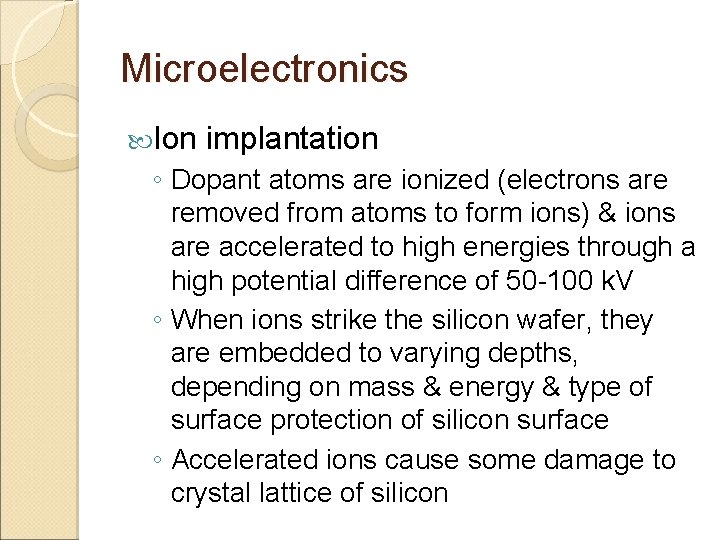 Microelectronics

Ion implantation

◦ Dopant atoms are ionized (electrons are removed from atoms to form ions) & ions are accelerated to high energies through a high potential difference of 50-100 kV

◦ When ions strike the silicon wafer, they are embedded to varying depths, depending on mass & energy & type of surface protection of silicon surface

◦ Accelerated ions cause some damage to crystal lattice of silicon